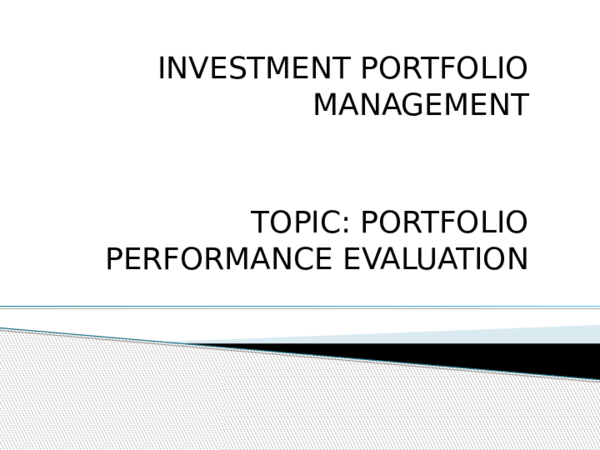 INVESTMENT PORTFOLIO MANAGEMENT

TOPIC: PORTFOLIO PERFORMANCE EVALUATION